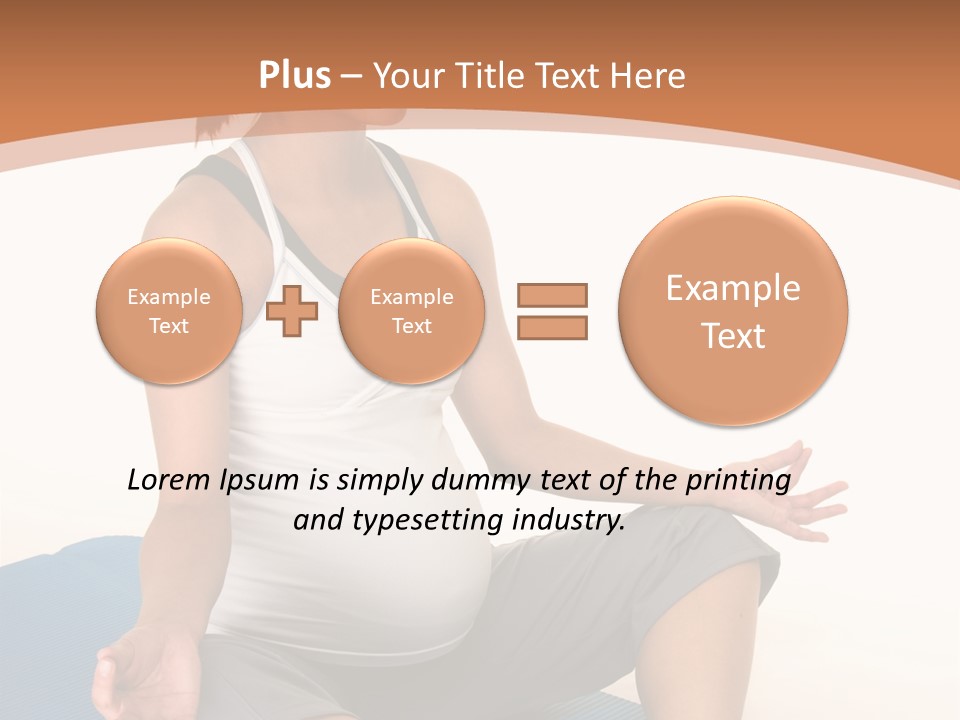 Plus – Your Title Text Here

Example Text

Example Text

Example Text

Lorem Ipsum is simply dummy text of the printing and typesetting industry.